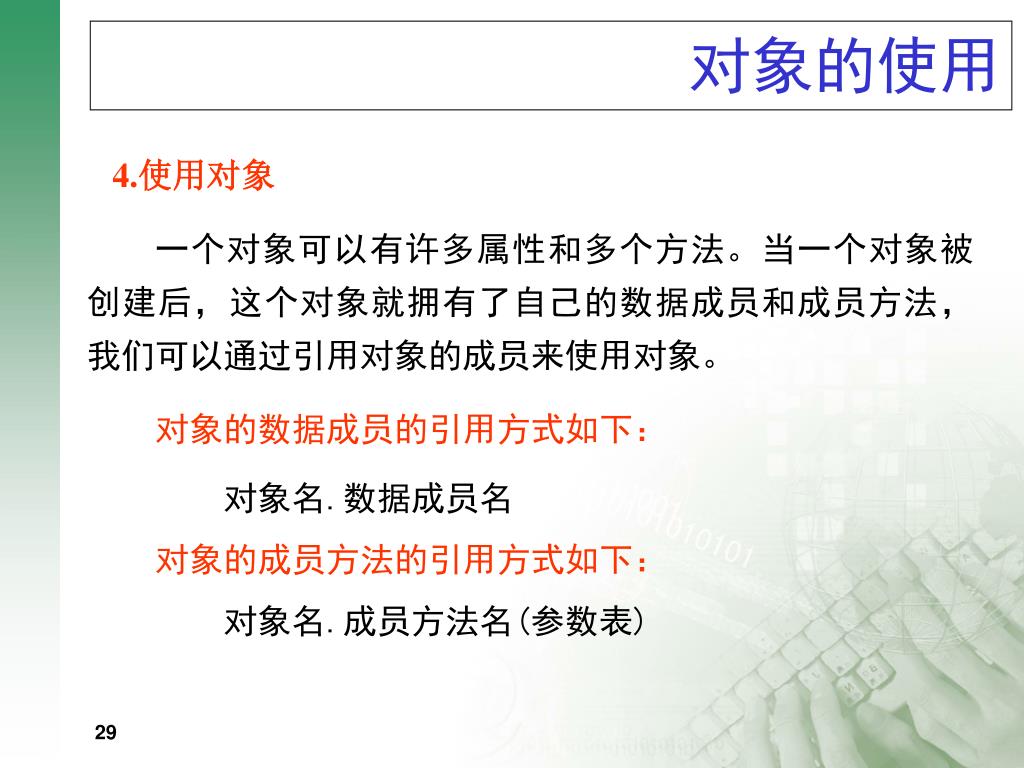 对象的使用

4.使用对象

一个对象可以有许多属性和多个方法。当一个对象被创建后，这个对象就拥有了自己的数据成员和成员方法，我们可以通过引用对象的成员来使用对象。

对象的数据成员的引用方式如下：

对象名.数据成员名

对象的成员方法的引用方式如下：

对象名.成员方法名(参数表)

29